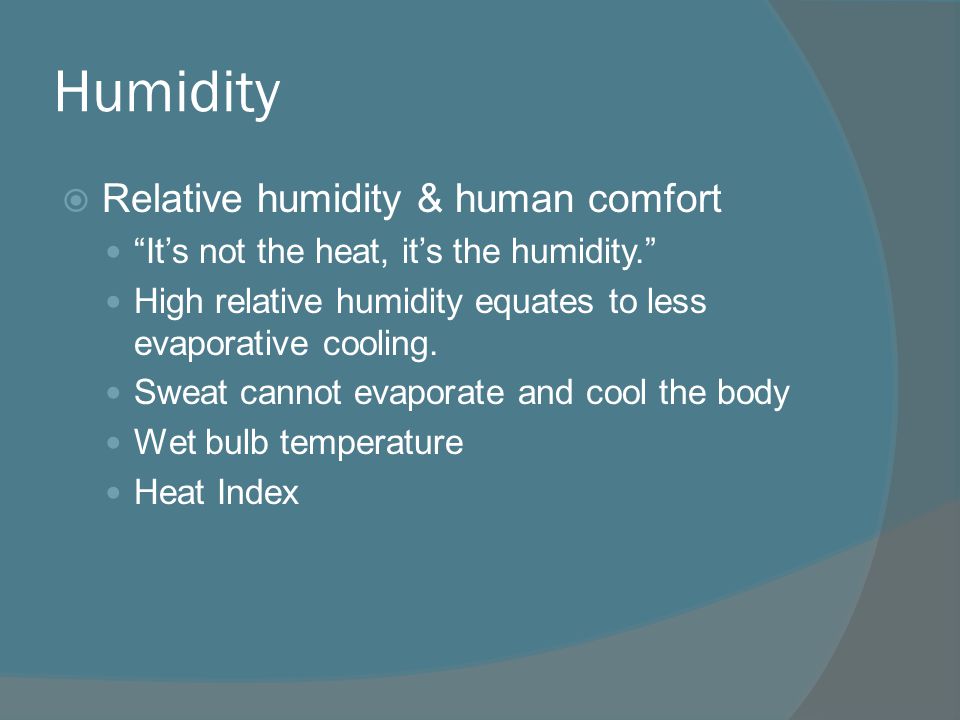 Humidity

Relative humidity & human comfort

“It’s not the heat, it’s the humidity.”

High relative humidity equates to less evaporative cooling.

Sweat cannot evaporate and cool the body

Wet bulb temperature

Heat Index